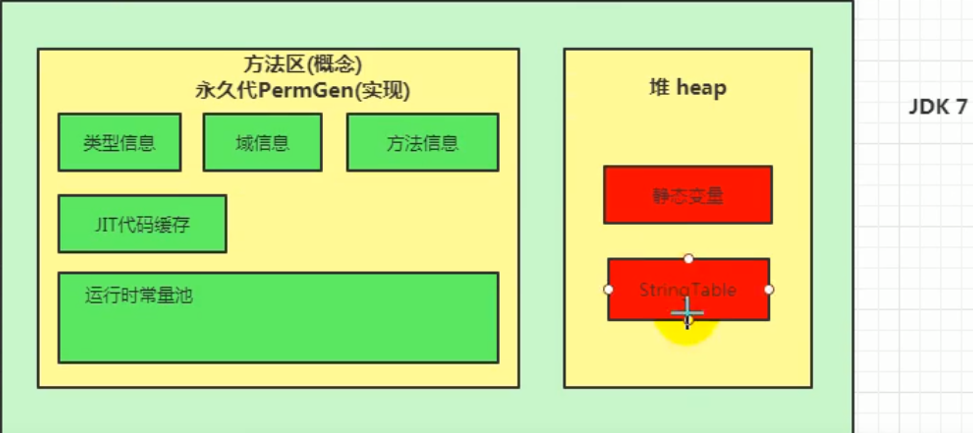 方法区(概念)
永久代PermGen(实现)

类型信息

域信息

方法信息

JIT代码缓存

运行时常量池

堆 heap

静态变量

StringTable

JDK 7